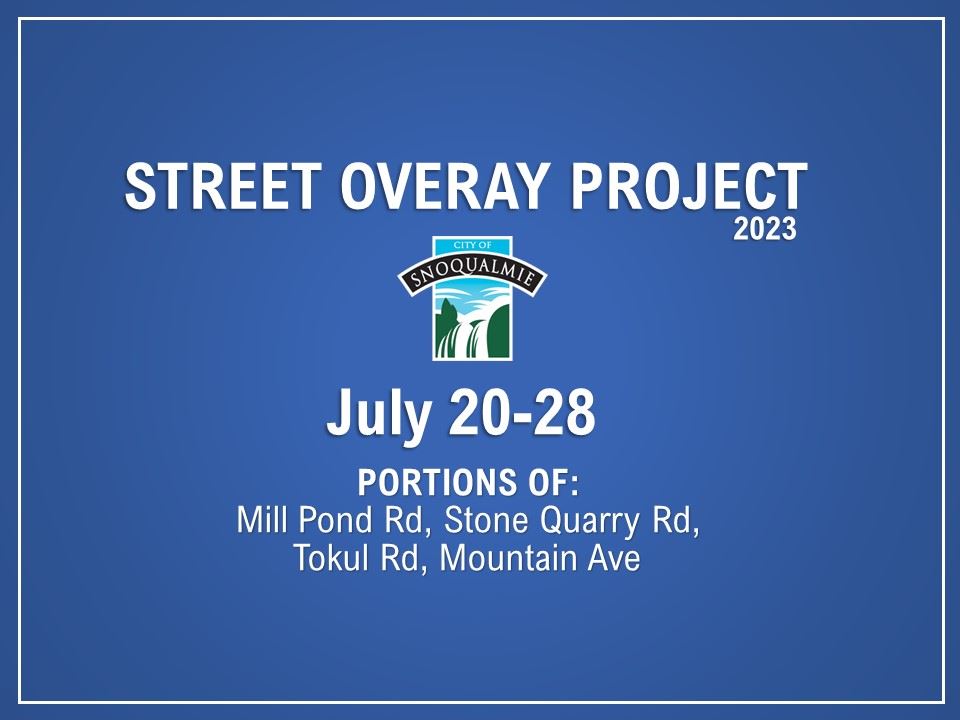 STREET OVERAY PROJECT
2023

CITY OF
SNOQUALMIE

July 20-28

PORTIONS OF:
Mill Pond Rd, Stone Quarry Rd, Tokul Rd, Mountain Ave